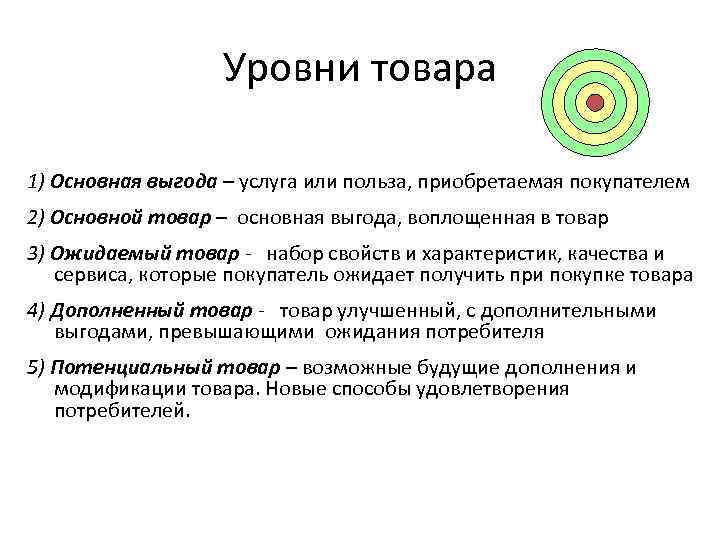 Уровни товара

1) Основная выгода – услуга или польза, приобретаемая покупателем

2) Основной товар – основная выгода, воплощенная в товар

3) Ожидаемый товар - набор свойств и характеристик, качества и сервиса, которые покупатель ожидает получить при покупке товара

4) Дополненный товар - товар улучшенный, с дополнительными выгодами, превышающими ожидания потребителя

5) Потенциальный товар – возможные будущие дополнения и модификации товара. Новые способы удовлетворения потребителей.